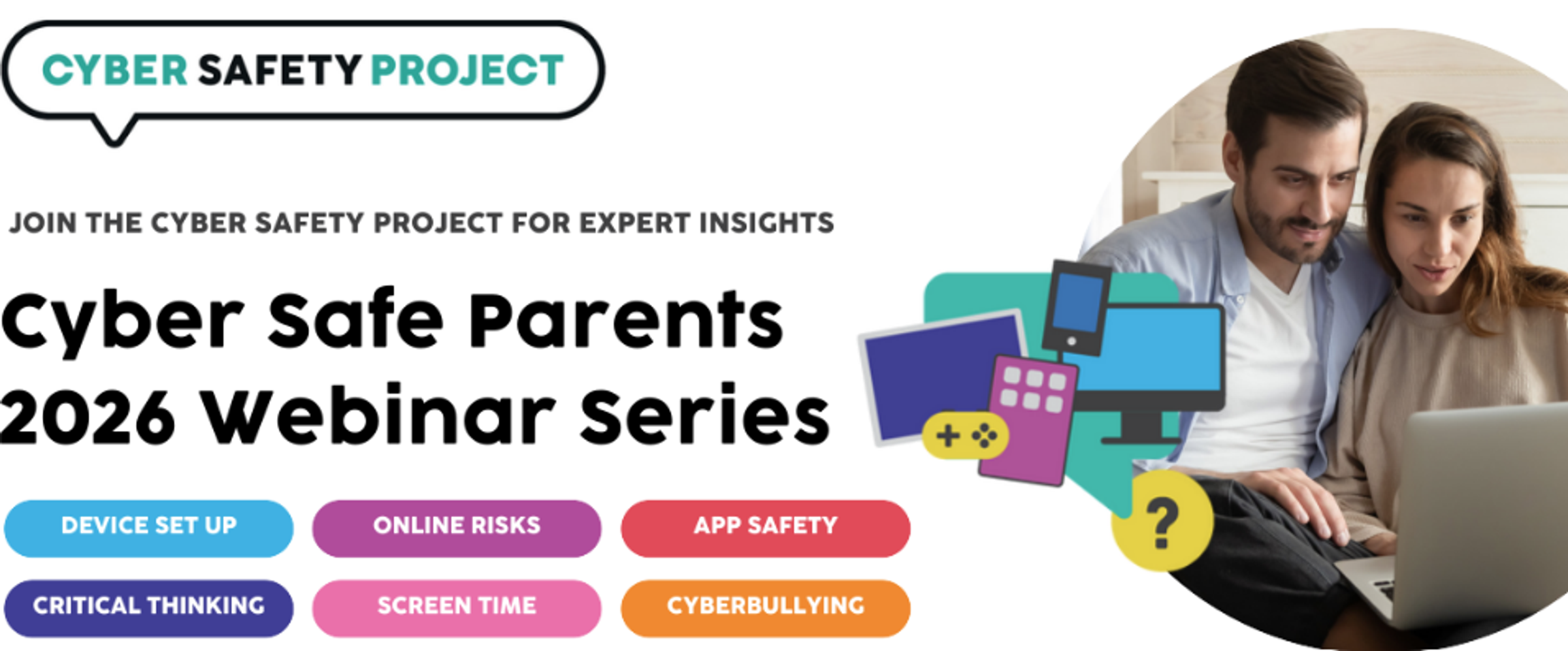 CYBER SAFETY PROJECT

JOIN THE CYBER SAFETY PROJECT FOR EXPERT INSIGHTS

Cyber Safe Parents 2026 Webinar Series

DEVICE SET UP

ONLINE RISKS

APP SAFETY

CRITICAL THINKING

SCREEN TIME

CYBERBULLYING

?